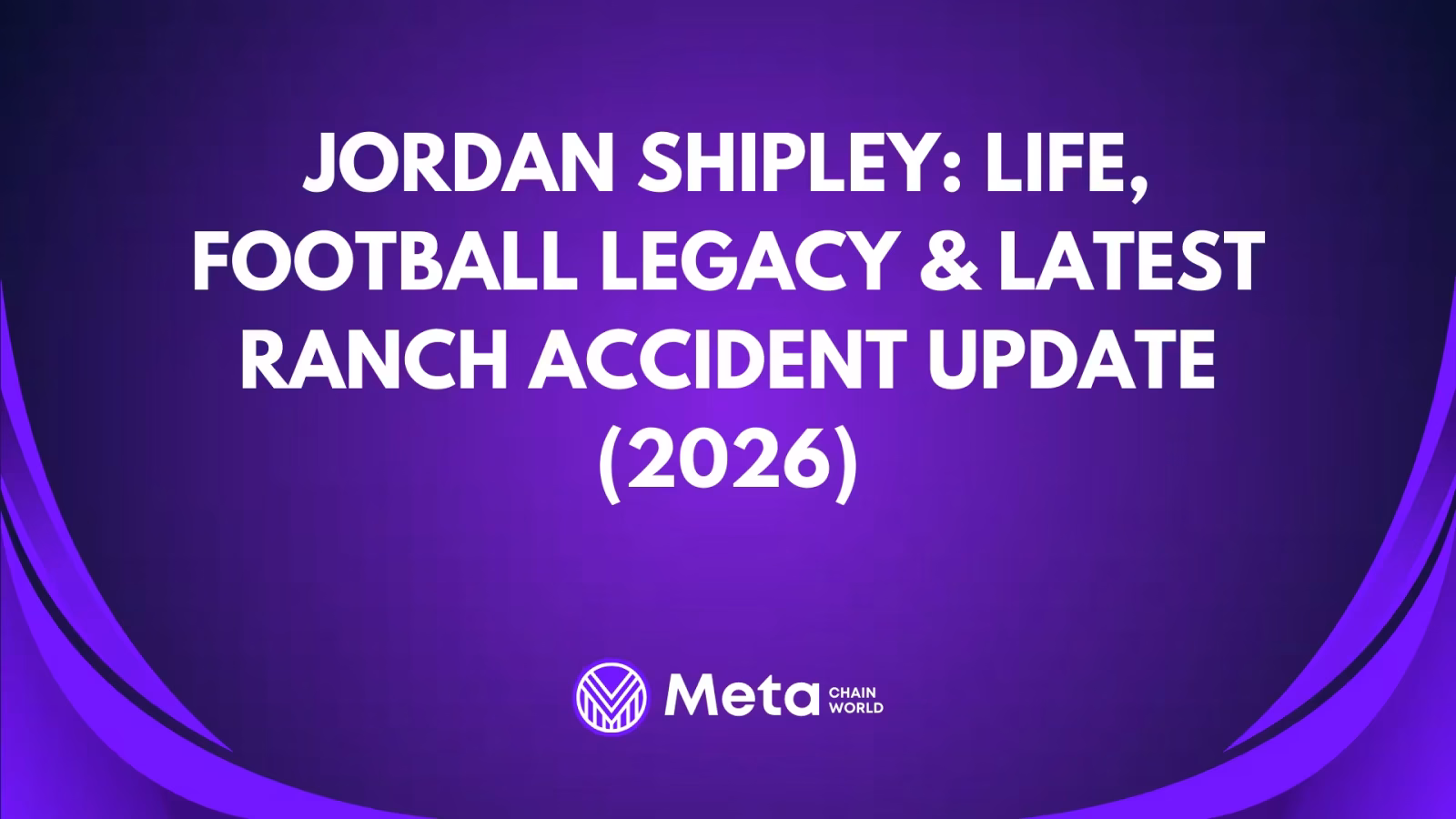 JORDAN SHIPLEY: LIFE, FOOTBALL LEGACY & LATEST RANCH ACCIDENT UPDATE (2026)

Meta CHAIN WORLD